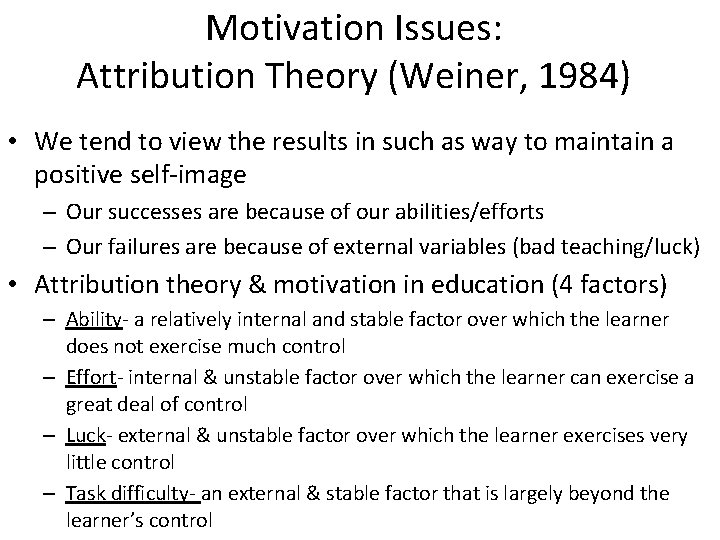 Motivation Issues:
Attribution Theory (Weiner, 1984)

• We tend to view the results in such as way to maintain a positive self-image
– Our successes are because of our abilities/efforts
– Our failures are because of external variables (bad teaching/luck)

• Attribution theory & motivation in education (4 factors)
– Ability- a relatively internal and stable factor over which the learner does not exercise much control
– Effort- internal & unstable factor over which the learner can exercise a great deal of control
– Luck- external & unstable factor over which the learner exercises very little control
– Task difficulty- an external & stable factor that is largely beyond the learner's control